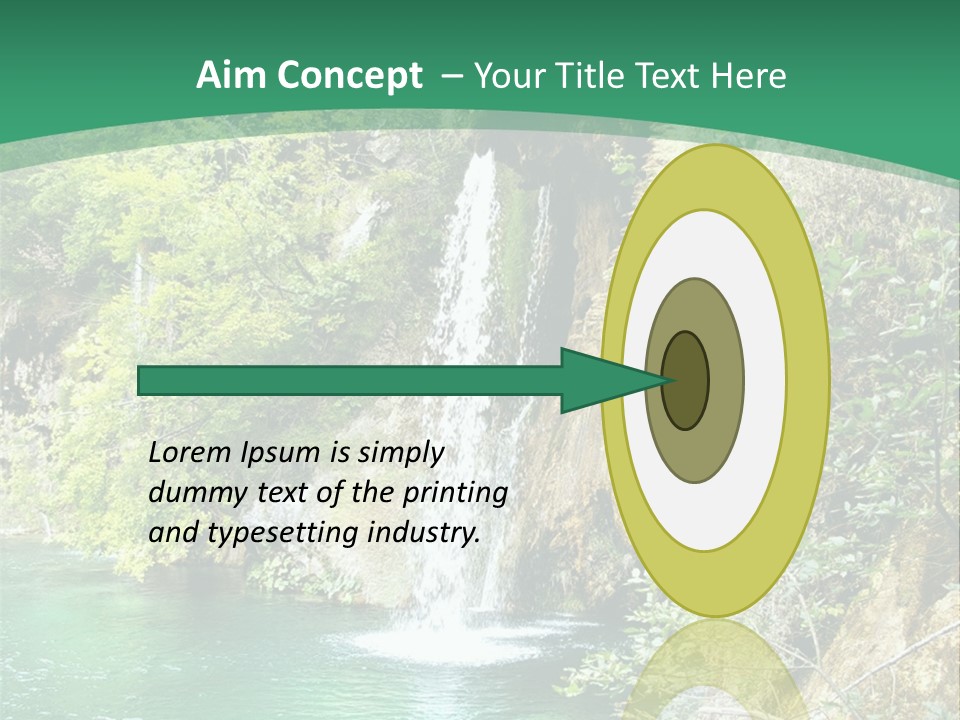 Aim Concept – Your Title Text Here

Lorem Ipsum is simply dummy text of the printing and typesetting industry.